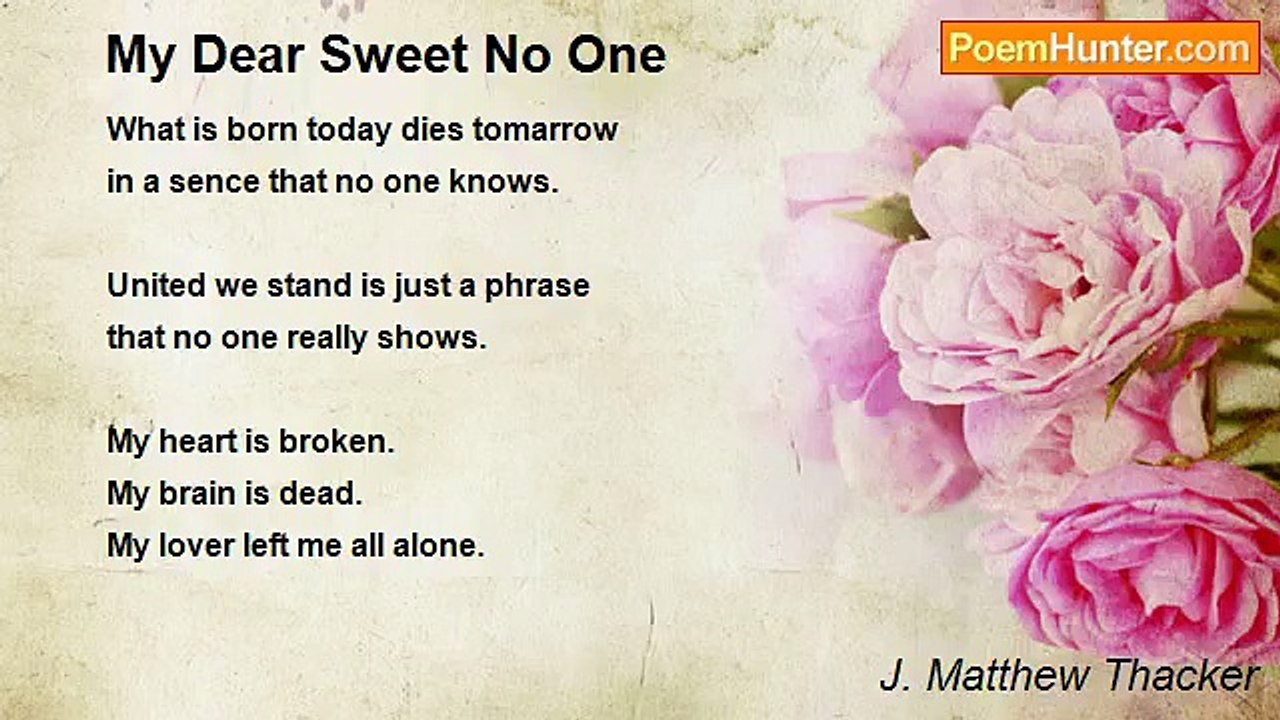 My Dear Sweet No One

PoemHunter.com

What is born today dies tomarrow
in a sence that no one knows.

United we stand is just a phrase
that no one really shows.

My heart is broken.
My brain is dead.
My lover left me all alone.

J. Matthew Thacker